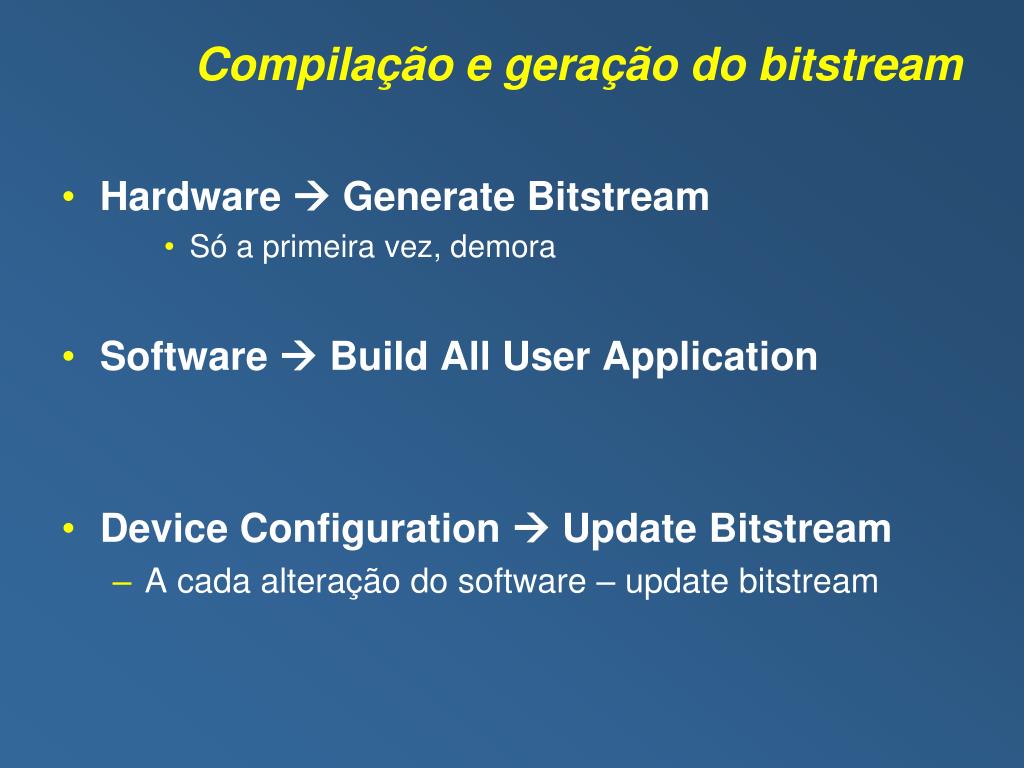 Compilação e geração do bitstream

• Hardware → Generate Bitstream
  • Só a primeira vez, demora

• Software → Build All User Application

• Device Configuration → Update Bitstream
  – A cada alteração do software – update bitstream